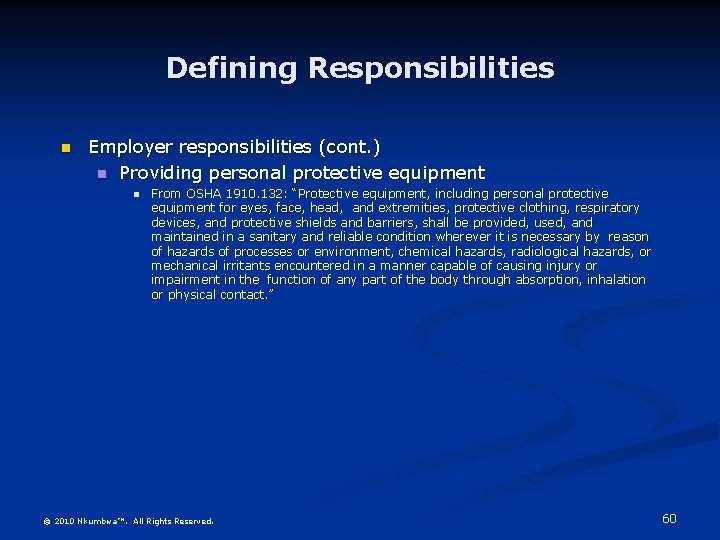 Defining Responsibilities

Employer responsibilities (cont.)

Providing personal protective equipment

From OSHA 1910.132: "Protective equipment, including personal protective equipment for eyes, face, head, and extremities, protective clothing, respiratory devices, and protective shields and barriers, shall be provided, used, and maintained in a sanitary and reliable condition wherever it is necessary by reason of hazards of processes or environment, chemical hazards, radiological hazards, or mechanical irritants encountered in a manner capable of causing injury or impairment in the function of any part of the body through absorption, inhalation or physical contact."

© 2010 Nkumbwa™. All Rights Reserved.

60